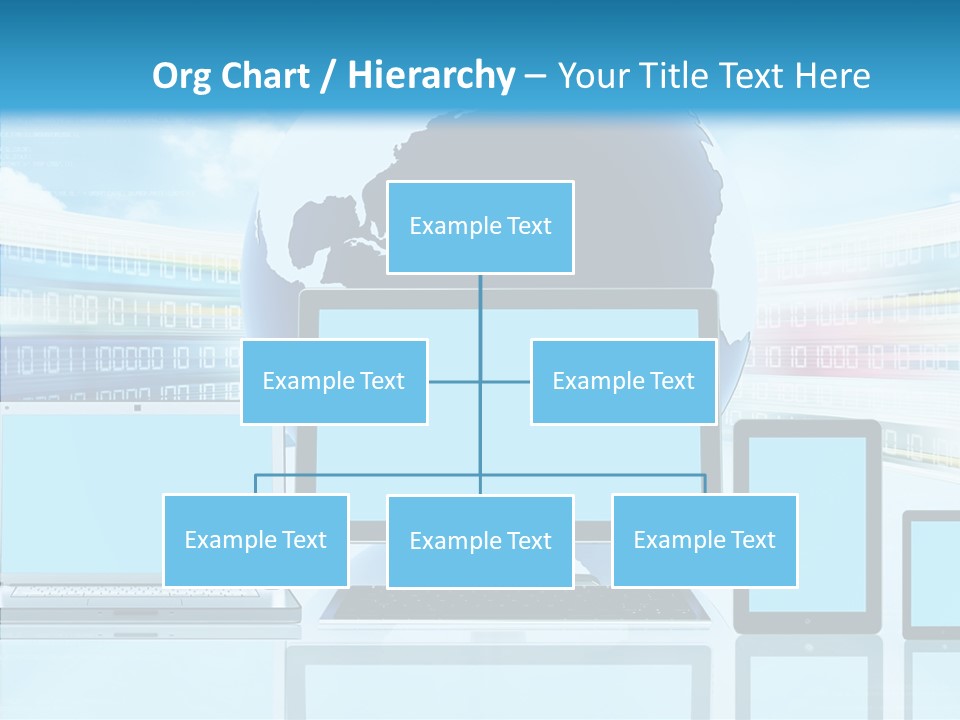 Org Chart / Hierarchy – Your Title Text Here

Example Text

Example Text

Example Text

Example Text

Example Text

Example Text